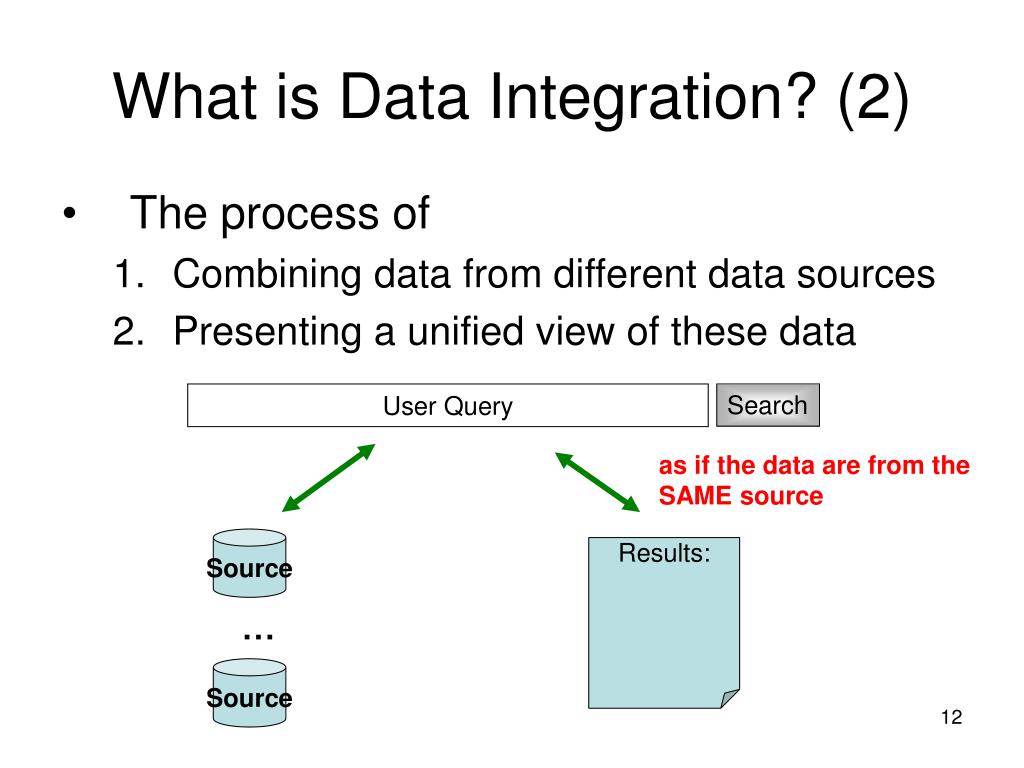 What is Data Integration? (2)

• The process of
1. Combining data from different data sources
2. Presenting a unified view of these data

User Query

Search

as if the data are from the SAME source

Source

…

Source

Results:

12